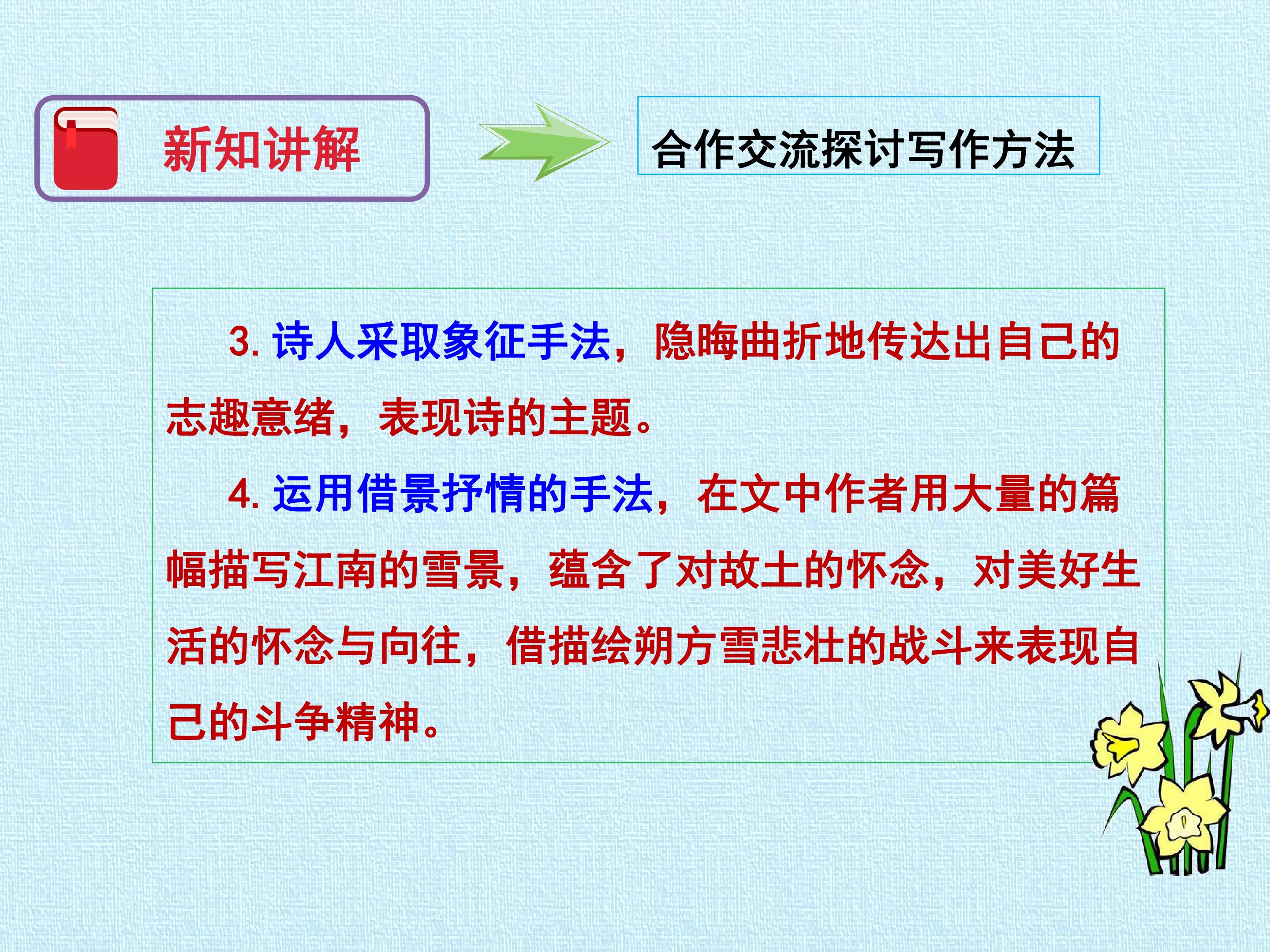 新知讲解

合作交流探讨写作方法

3.诗人采取象征手法，隐晦曲折地传达出自己的志趣意绪，表现诗的主题。

4.运用借景抒情的手法，在文中作者用大量的篇幅描写江南的雪景，蕴含了对故土的怀念，对美好生活的怀念与向往，借描绘朔方雪悲壮的战斗来表现自己的斗争精神。